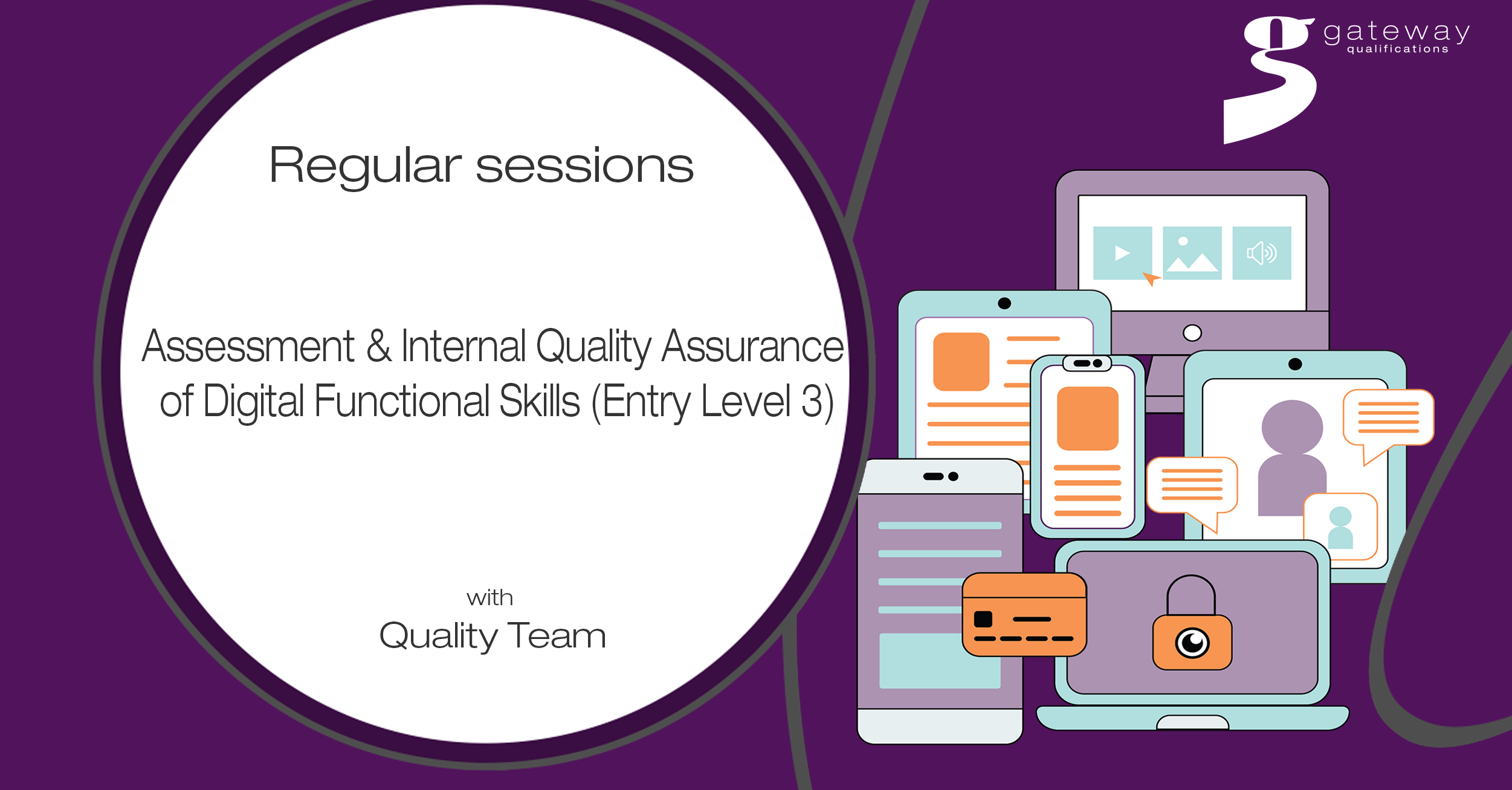 Regular sessions

Assessment & Internal Quality Assurance of Digital Functional Skills (Entry Level 3)

with
Quality Team

gateway
qualifications